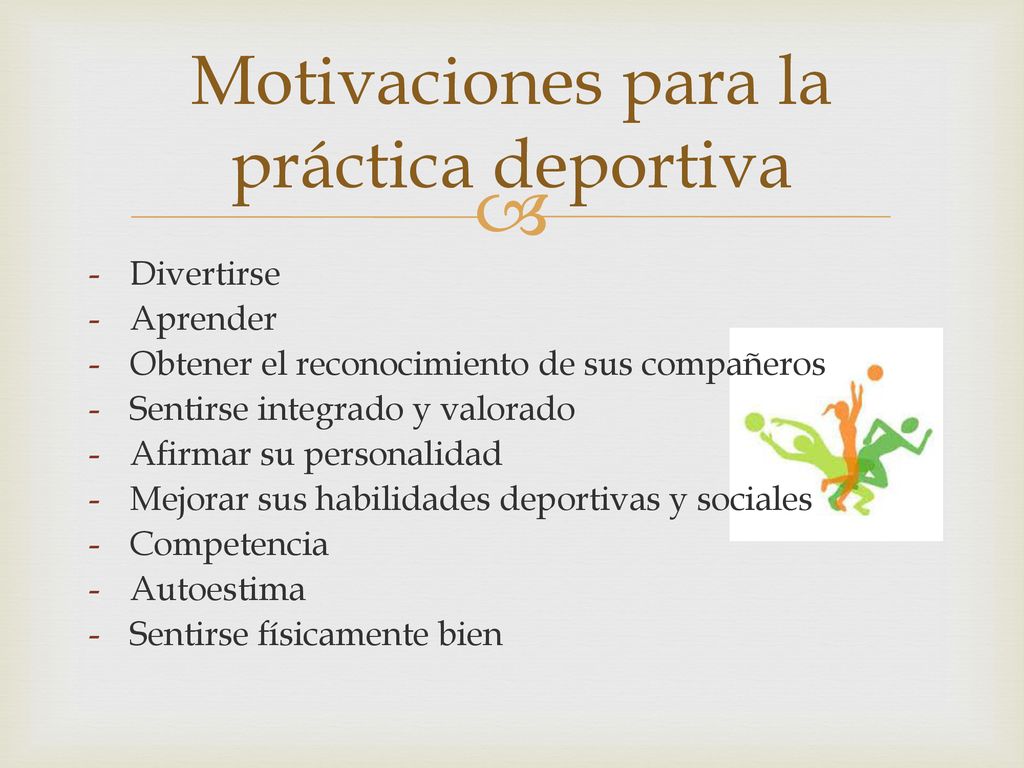 Motivaciones para la práctica deportiva

- Divertirse
- Aprender
- Obtener el reconocimiento de sus compañeros
- Sentirse integrado y valorado
- Afirmar su personalidad
- Mejorar sus habilidades deportivas y sociales
- Competencia
- Autoestima
- Sentirse físicamente bien